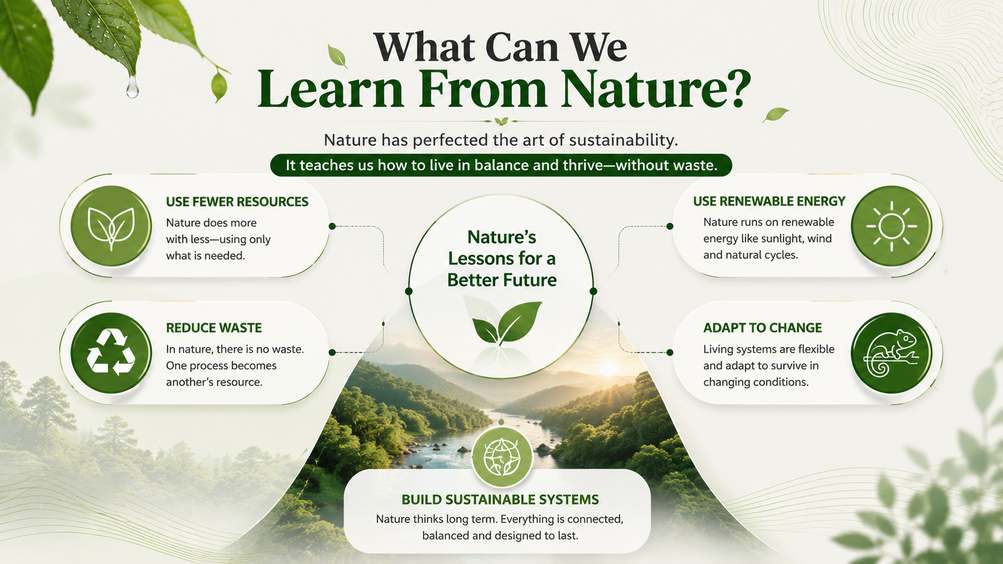 What Can We
Learn From Nature?

Nature has perfected the art of sustainability.

It teaches us how to live in balance and thrive—without waste.

USE FEWER RESOURCES
Nature does more with less—using only what is needed.

REDUCE WASTE
In nature, there is no waste. One process becomes another's resource.

Nature's Lessons for a Better Future

USE RENEWABLE ENERGY
Nature runs on renewable energy like sunlight, wind and natural cycles.

ADAPT TO CHANGE
Living systems are flexible and adapt to survive in changing conditions.

BUILD SUSTAINABLE SYSTEMS
Nature thinks long term. Everything is connected, balanced and designed to last.